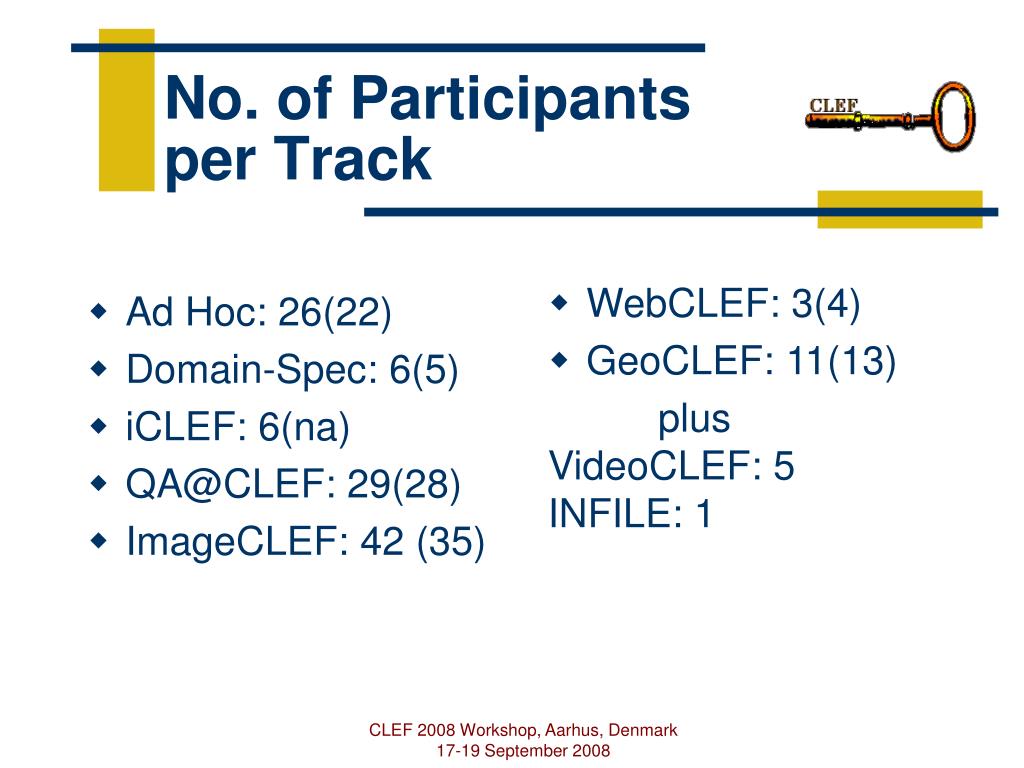 No. of Participants per Track

CLEF

- Ad Hoc: 26(22)
- Domain-Spec: 6(5)
- iCLEF: 6(na)
- QA@CLEF: 29(28)
- ImageCLEF: 42 (35)

- WebCLEF: 3(4)
- GeoCLEF: 11(13)

plus
VideoCLEF: 5
INFILE: 1

CLEF 2008 Workshop, Aarhus, Denmark
17-19 September 2008